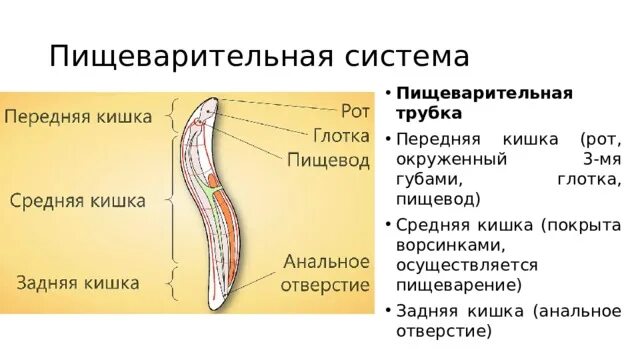 Пищеварительная система

Передняя кишка

Средняя кишка

Задняя кишка

Рот

Глотка

Пищевод

Анальное отверстие

• **Пищеварительная трубка**
• Передняя кишка (рот, окруженный 3-мя губами, глотка, пищевод)
• Средняя кишка (покрыта ворсинками, осуществляется пищеварение)
• Задняя кишка (анальное отверстие)